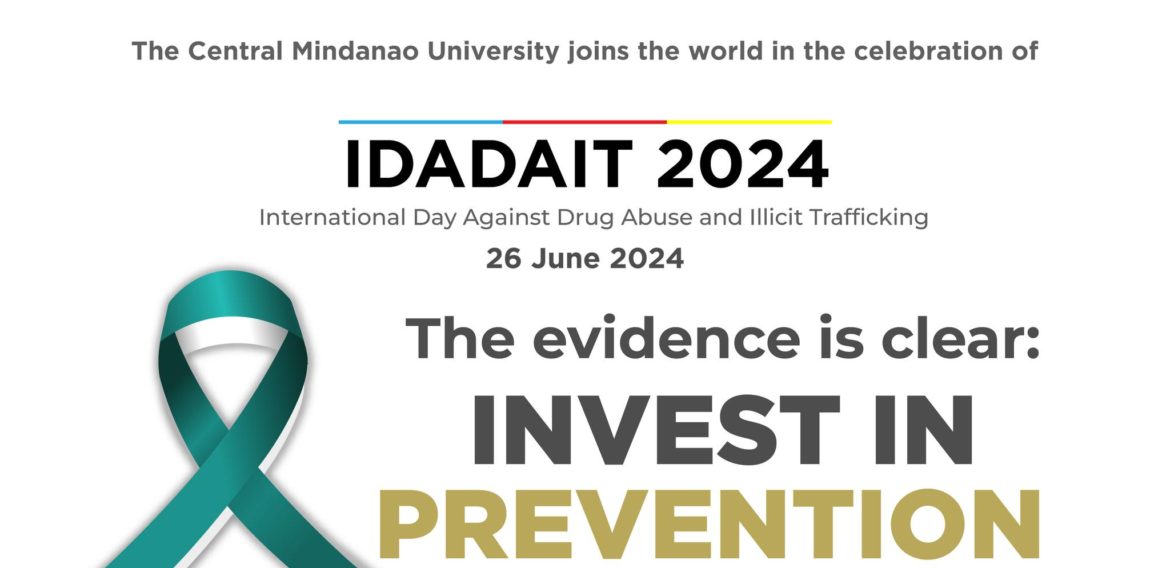 The Central Mindanao University joins the world in the celebration of

IDADAIT 2024

International Day Against Drug Abuse and Illicit Trafficking

26 June 2024

The evidence is clear:

INVEST IN PREVENTION